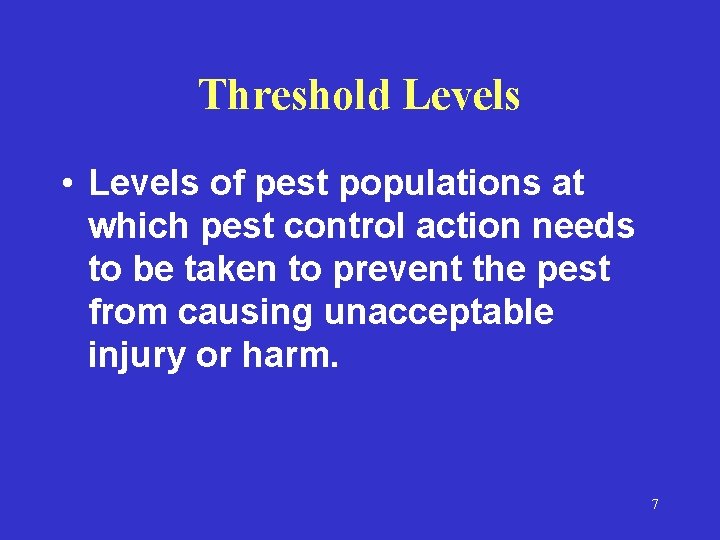 Threshold Levels

• Levels of pest populations at which pest control action needs to be taken to prevent the pest from causing unacceptable injury or harm.

7